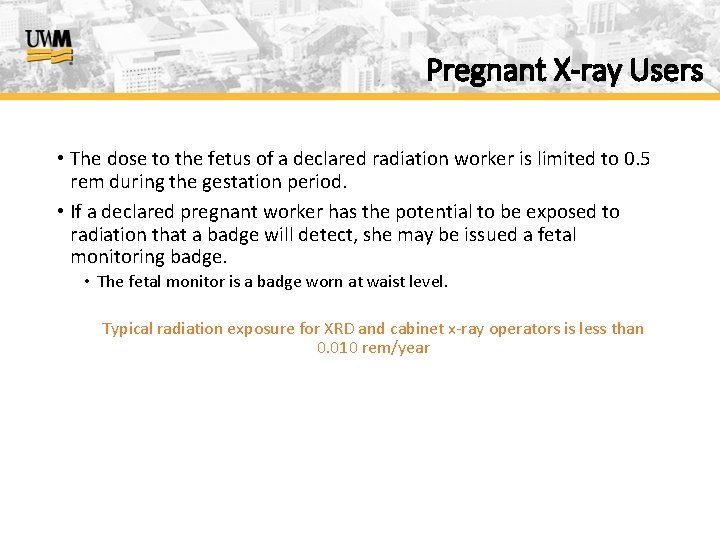 UWM

Pregnant X-ray Users

• The dose to the fetus of a declared radiation worker is limited to 0.5 rem during the gestation period.

• If a declared pregnant worker has the potential to be exposed to radiation that a badge will detect, she may be issued a fetal monitoring badge.

• The fetal monitor is a badge worn at waist level.

Typical radiation exposure for XRD and cabinet x-ray operators is less than 0.010 rem/year